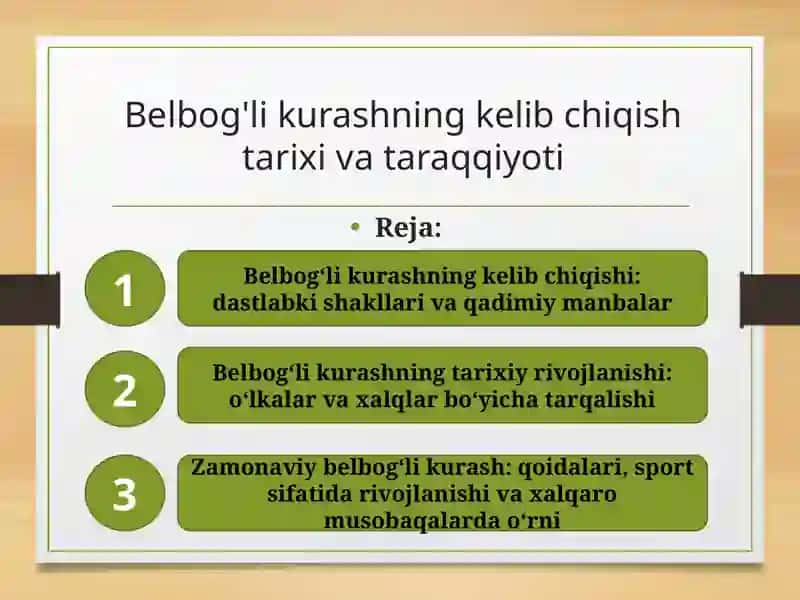 Belbog'li kurashning kelib chiqish tarixi va taraqqiyoti

• Reja:

1

Belbog‘li kurashning kelib chiqishi: dastlabki shakllari va qadimiy manbalar

2

Belbog‘li kurashning tarixiy rivojlanishi: o‘lkalar va xalqlar bo‘yicha tarqalishi

3

Zamonaviy belbog‘li kurash: qoidalari, sport sifatida rivojlanishi va xalqaro musobaqalarda o‘rni